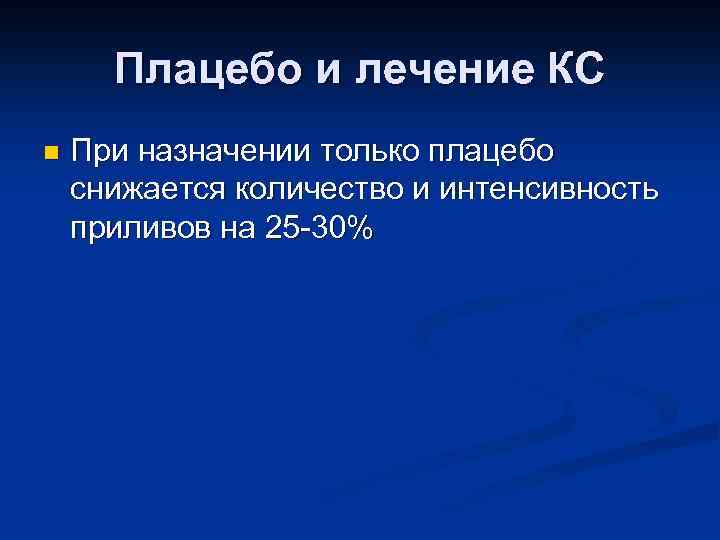 Плацебо и лечение КС

При назначении только плацебо снижается количество и интенсивность приливов на 25-30%